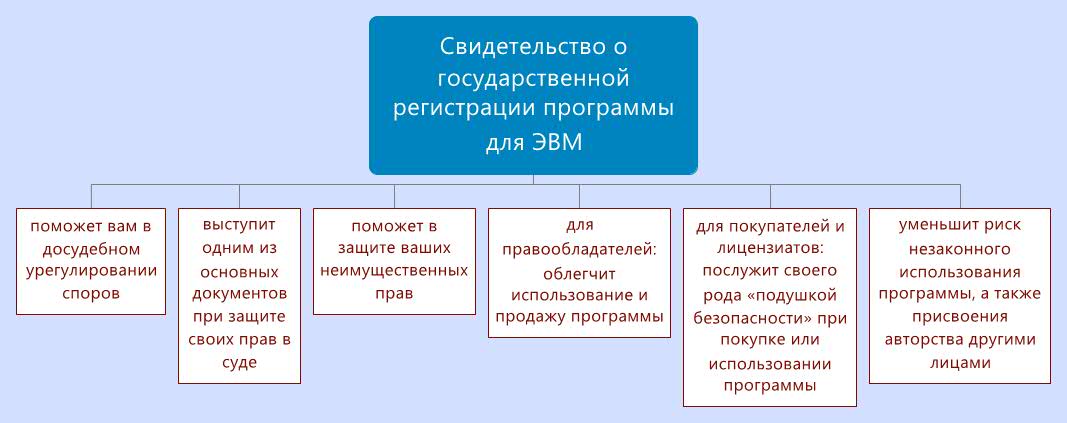 Свидетельство о государственной регистрации программы для ЭВМ

поможет вам в досудебном урегулировании споров

выступит одним из основных документов при защите своих прав в суде

поможет в защите ваших неимущественных прав

для правообладателей: облегчит использование и продажу программы

для покупателей и лицензиатов: послужит своего рода «подушкой безопасности» при покупке или использовании программы

уменьшит риск незаконного использования программы, а также присвоения авторства другими лицами